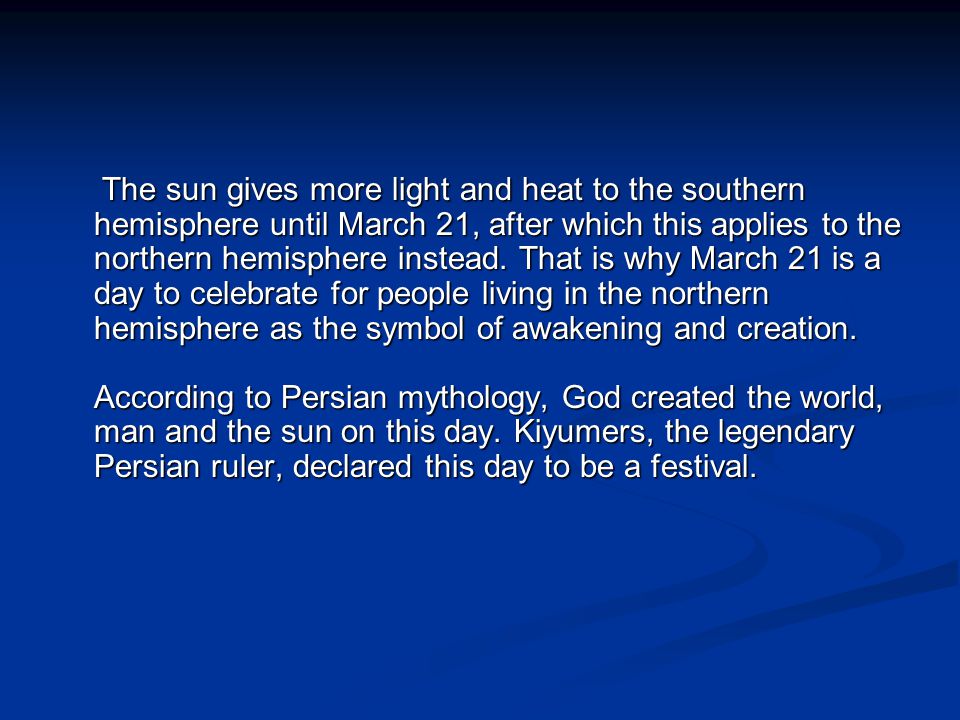 The sun gives more light and heat to the southern hemisphere until March 21, after which this applies to the northern hemisphere instead. That is why March 21 is a day to celebrate for people living in the northern hemisphere as the symbol of awakening and creation.

According to Persian mythology, God created the world, man and the sun on this day. Kiyumers, the legendary Persian ruler, declared this day to be a festival.